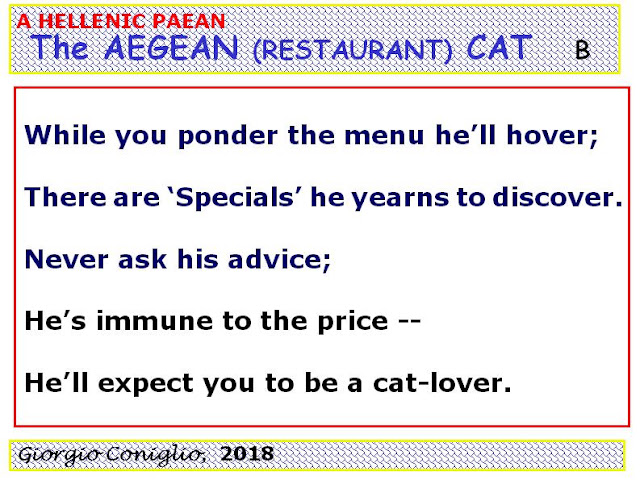 A HELLENIC PAEAN
The AEGEAN (RESTAURANT) CAT B

While you ponder the menu he'll hover;

There are 'Specials' he yearns to discover.

Never ask his advice;

He's immune to the price --

He'll expect you to be a cat-lover.

Giorgio Coniglio, 2018